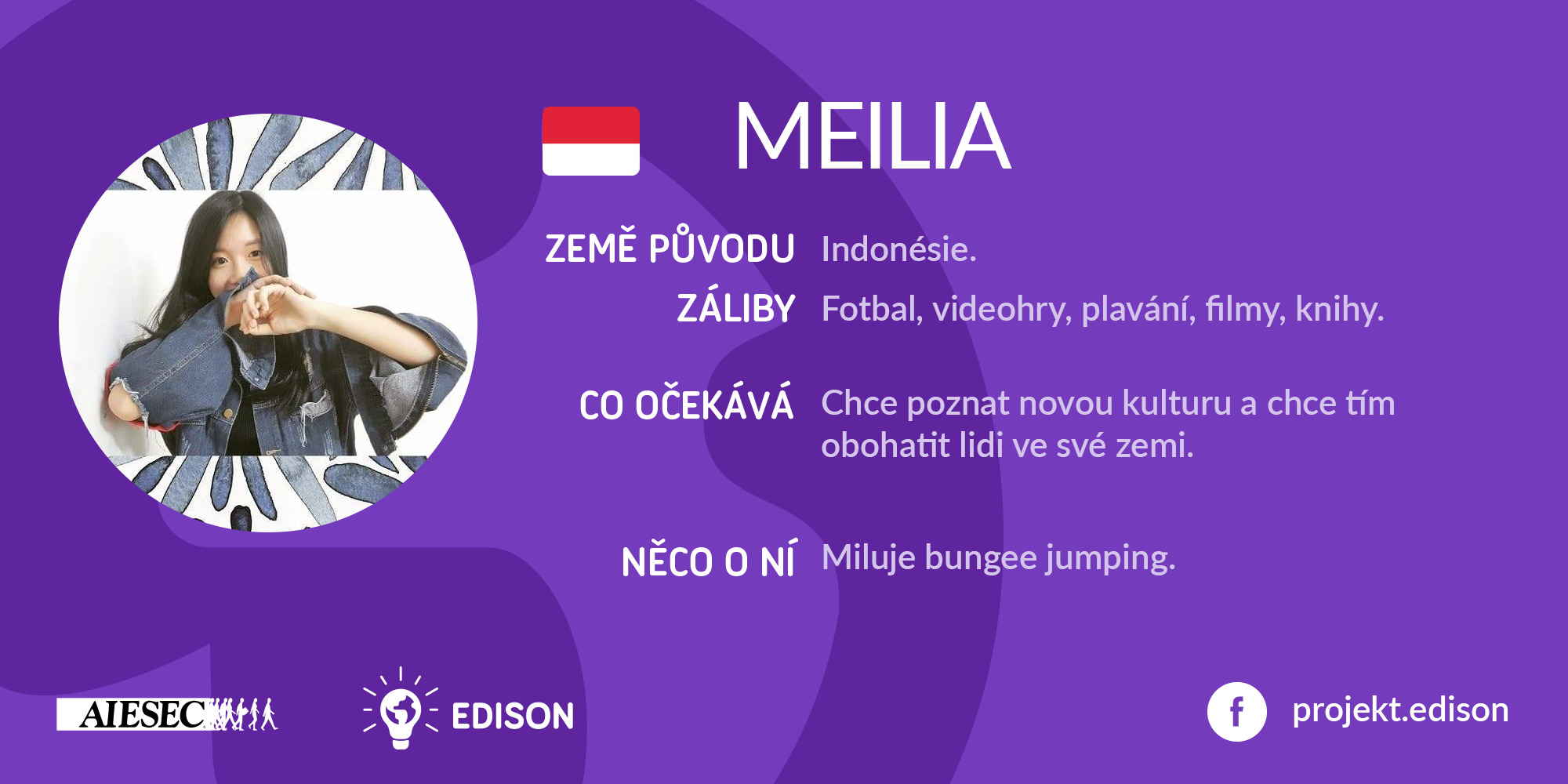 MEILIA

ZEMĚ PŮVODU Indonésie.

ZÁLIBY Fotbal, videohry, plavání, filmy, knihy.

CO OČEKÁVÁ Chce poznat novou kulturu a chce tím obohatit lidi ve své zemi.

NĚCO O NÍ Miluje bungee jumping.

AIESEC

EDISON

f projekt.edison